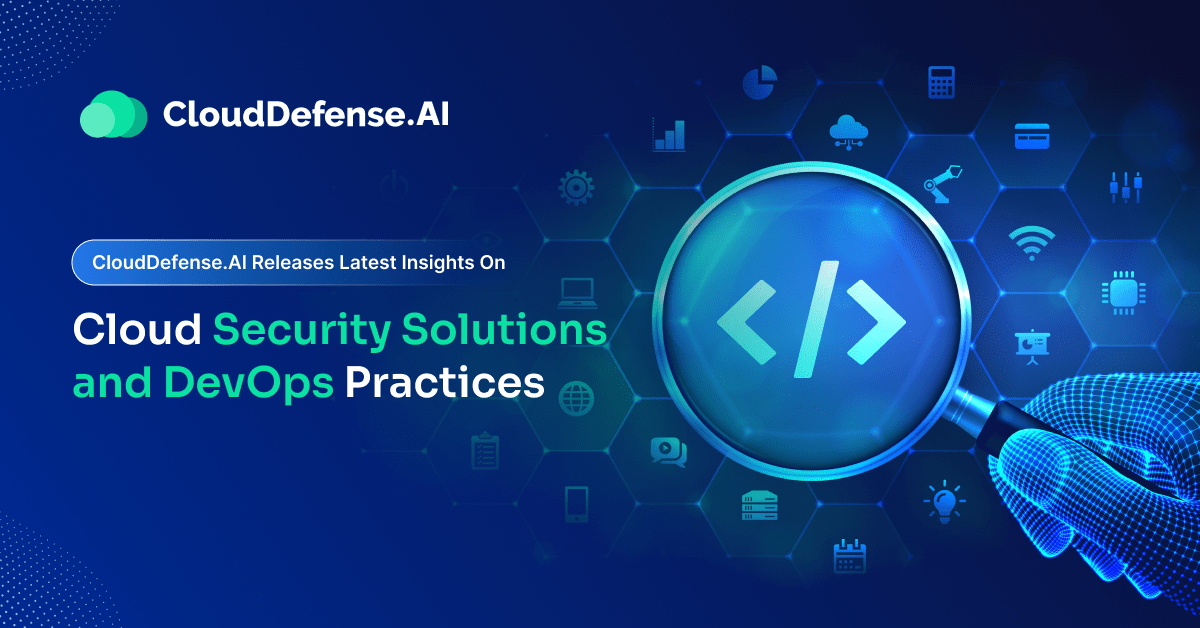 CloudDefense.AI

CloudDefense.AI Releases Latest Insights On

Cloud Security Solutions and DevOps Practices

</>